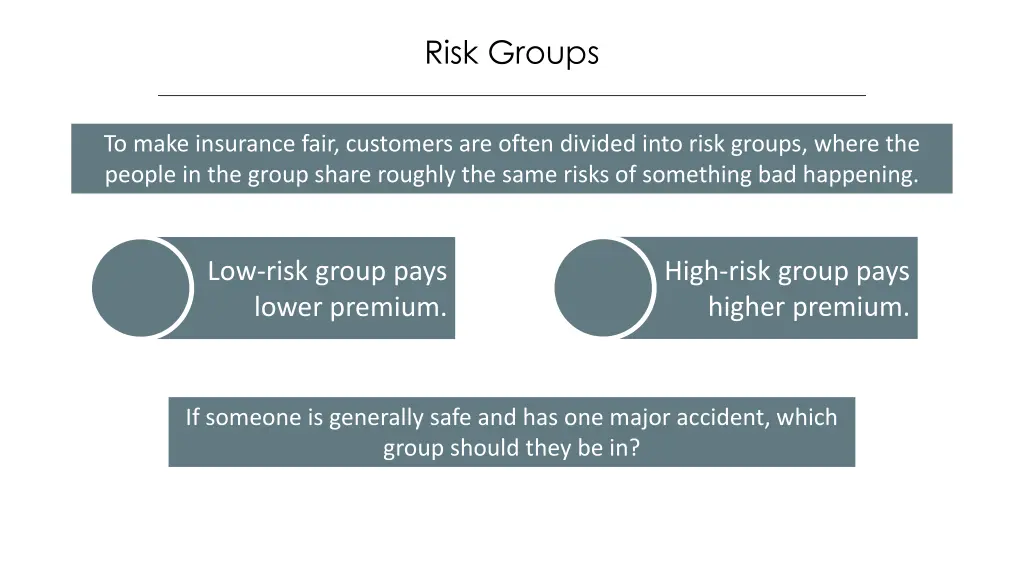 Risk Groups

To make insurance fair, customers are often divided into risk groups, where the people in the group share roughly the same risks of something bad happening.

Low-risk group pays lower premium.

High-risk group pays higher premium.

If someone is generally safe and has one major accident, which group should they be in?